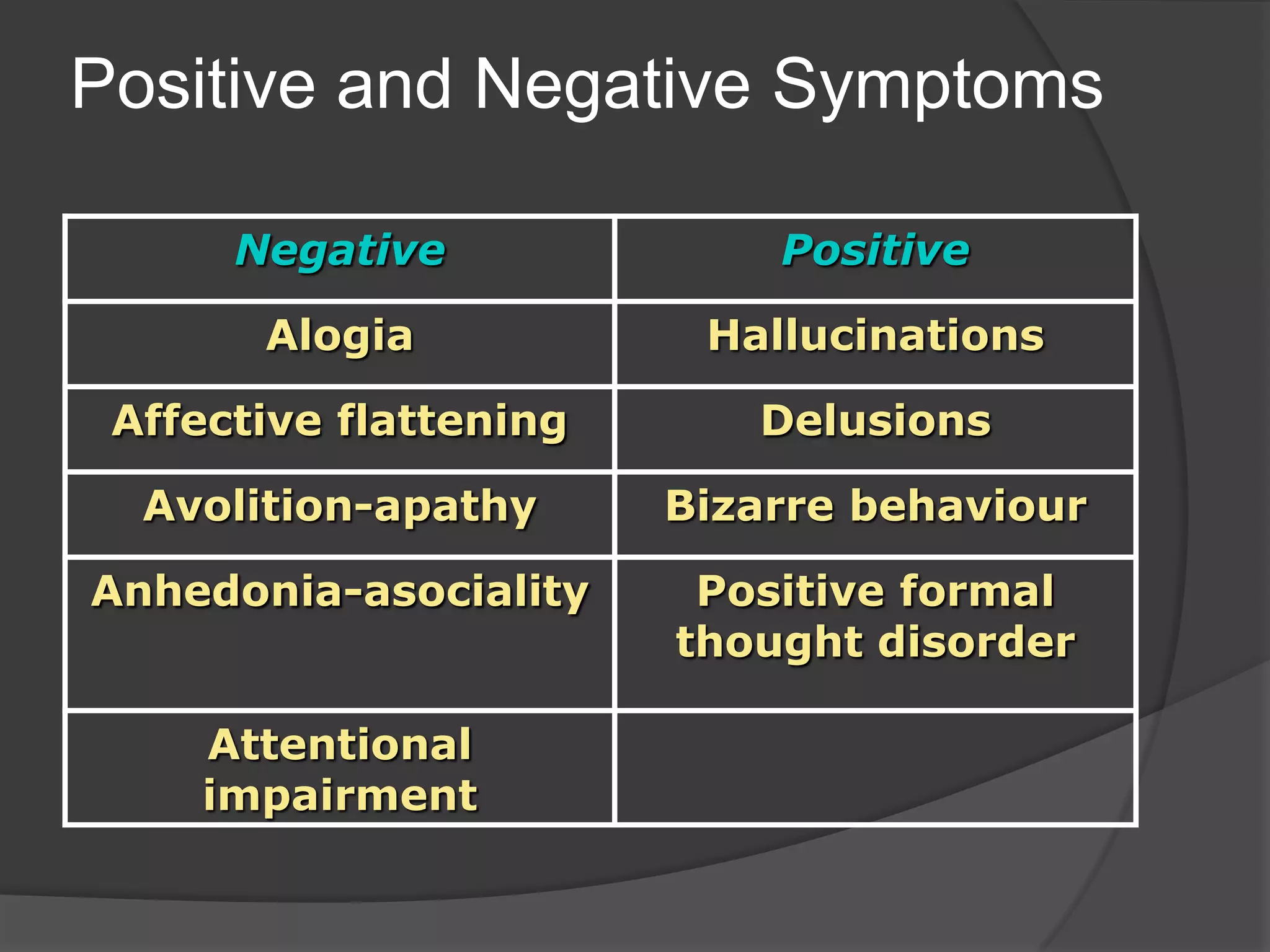 Positive and Negative Symptoms

| Negative | Positive |
|---|---|
| Alogia | Hallucinations |
| Affective flattening | Delusions |
| Avolition-apathy | Bizarre behaviour |
| Anhedonia-asociality | Positive formal thought disorder |
| Attentional impairment | |